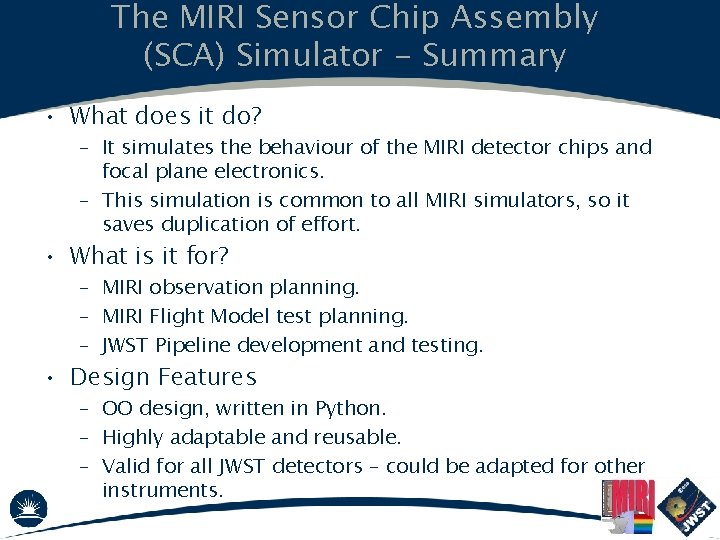 The MIRI Sensor Chip Assembly (SCA) Simulator – Summary

• What does it do?
– It simulates the behaviour of the MIRI detector chips and focal plane electronics.
– This simulation is common to all MIRI simulators, so it saves duplication of effort.

• What is it for?
– MIRI observation planning.
– MIRI Flight Model test planning.
– JWST Pipeline development and testing.

• Design Features
– OO design, written in Python.
– Highly adaptable and reusable.
– Valid for all JWST detectors – could be adapted for other instruments.

MIRI

esa
JWST